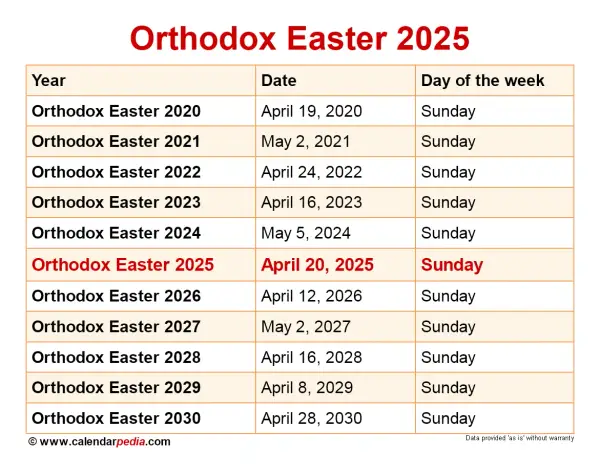 Orthodox Easter 2025

| Year | Date | Day of the week |
|---|---|---|
| Orthodox Easter 2020 | April 19, 2020 | Sunday |
| Orthodox Easter 2021 | May 2, 2021 | Sunday |
| Orthodox Easter 2022 | April 24, 2022 | Sunday |
| Orthodox Easter 2023 | April 16, 2023 | Sunday |
| Orthodox Easter 2024 | May 5, 2024 | Sunday |
| Orthodox Easter 2025 | April 20, 2025 | Sunday |
| Orthodox Easter 2026 | April 12, 2026 | Sunday |
| Orthodox Easter 2027 | May 2, 2027 | Sunday |
| Orthodox Easter 2028 | April 16, 2028 | Sunday |
| Orthodox Easter 2029 | April 8, 2029 | Sunday |
| Orthodox Easter 2030 | April 28, 2030 | Sunday |

© www.calendarpedia.com

Data provided 'as is' without warranty